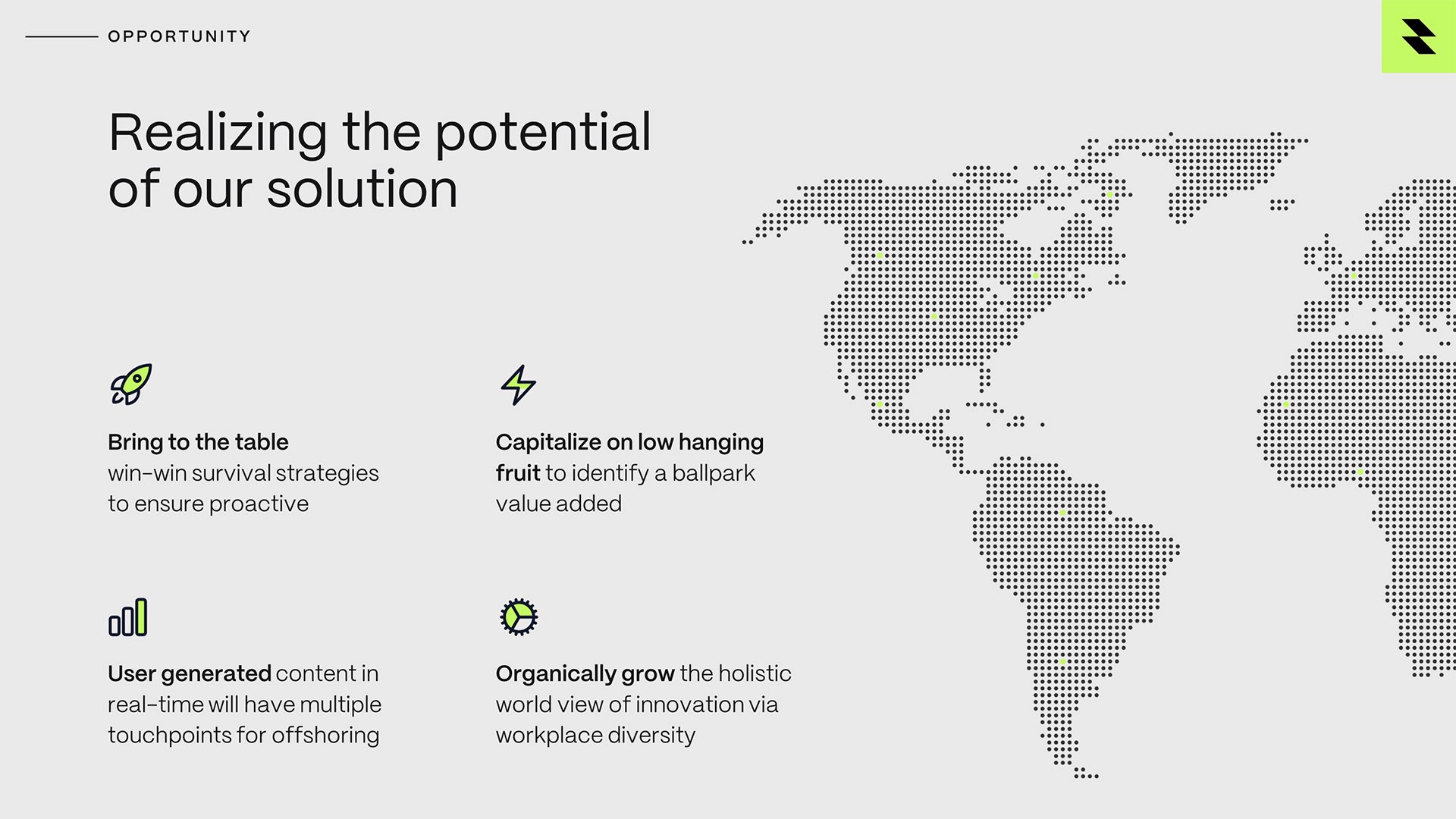 OPPORTUNITY

Realizing the potential of our solution

Bring to the table win-win survival strategies to ensure proactive

Capitalize on low hanging fruit to identify a ballpark value added

User generated content in real-time will have multiple touchpoints for offshoring

Organically grow the holistic world view of innovation via workplace diversity